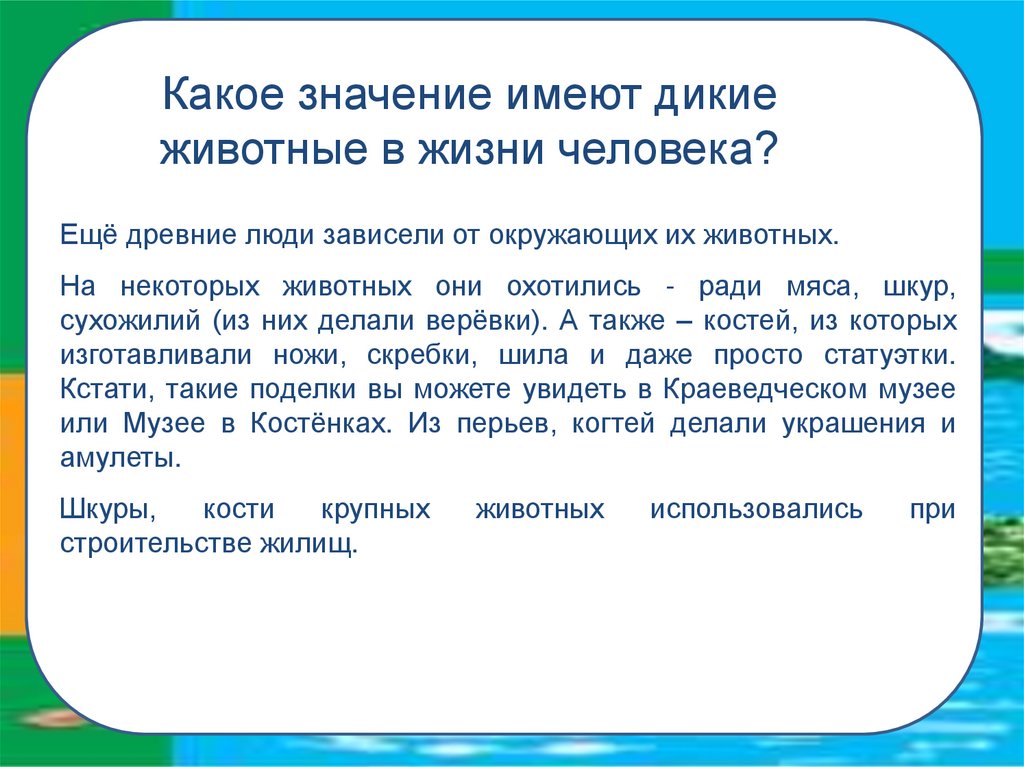 Какое значение имеют дикие животные в жизни человека?

Ещё древние люди зависели от окружающих их животных.

На некоторых животных они охотились - ради мяса, шкур, сухожилий (из них делали верёвки). А также – костей, из которых изготавливали ножи, скребки, шила и даже просто статуэтки. Кстати, такие поделки вы можете увидеть в Краеведческом музее или Музее в Костёнках. Из перьев, когтей делали украшения и амулеты.

Шкуры, кости крупных животных использовались при строительстве жилищ.